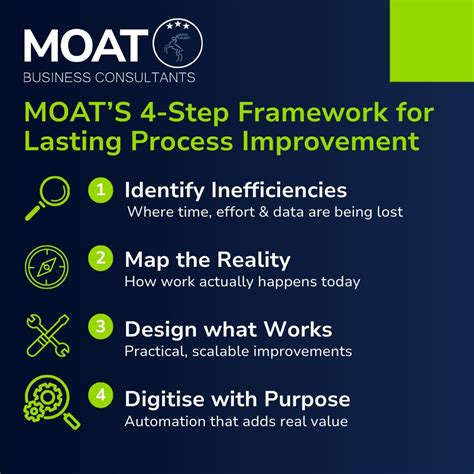 MOAT
BUSINESS CONSULTANTS

MOAT'S 4-Step Framework for Lasting Process Improvement

1 Identify Inefficiencies
Where time, effort & data are being lost

2 Map the Reality
How work actually happens today

3 Design what Works
Practical, scalable improvements

4 Digitise with Purpose
Automation that adds real value